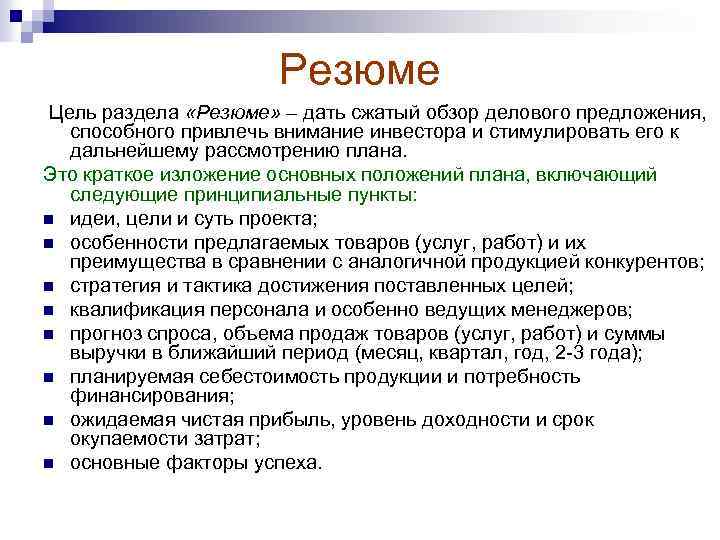 Резюме

Цель раздела «Резюме» – дать сжатый обзор делового предложения, способного привлечь внимание инвестора и стимулировать его к дальнейшему рассмотрению плана.

Это краткое изложение основных положений плана, включающий следующие принципиальные пункты:

- идеи, цели и суть проекта;
- особенности предлагаемых товаров (услуг, работ) и их преимущества в сравнении с аналогичной продукцией конкурентов;
- стратегия и тактика достижения поставленных целей;
- квалификация персонала и особенно ведущих менеджеров;
- прогноз спроса, объема продаж товаров (услуг, работ) и суммы выручки в ближайший период (месяц, квартал, год, 2-3 года);
- планируемая себестоимость продукции и потребность финансирования;
- ожидаемая чистая прибыль, уровень доходности и срок окупаемости затрат;
- основные факторы успеха.